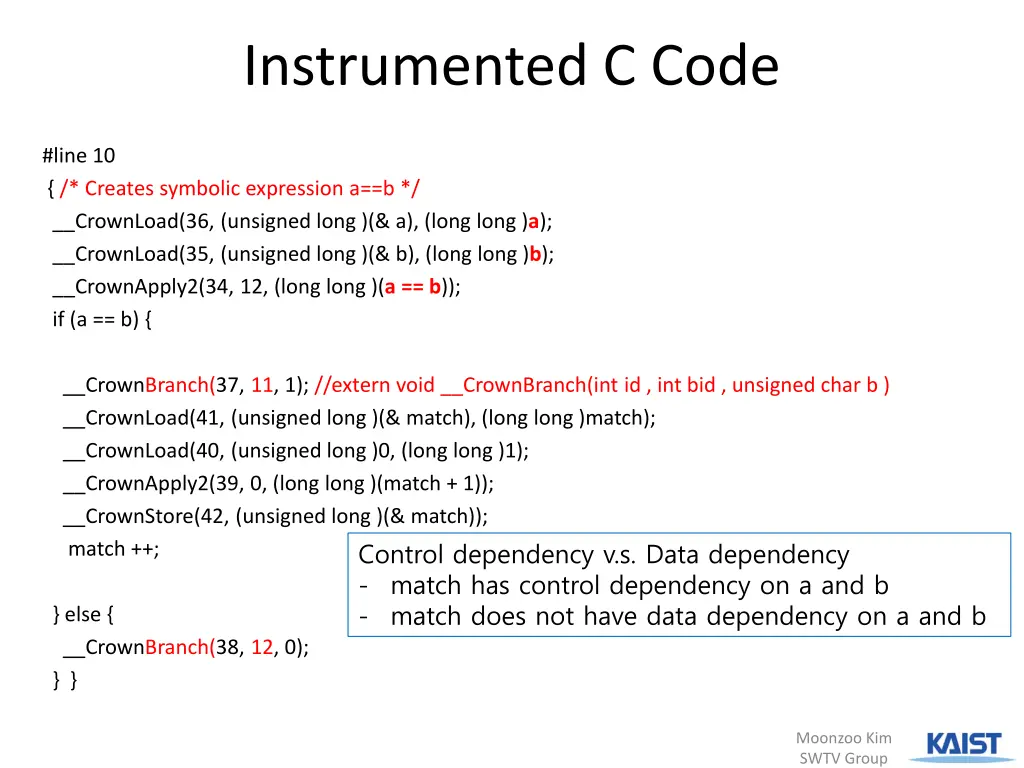 Instrumented C Code

#line 10
{ /* Creates symbolic expression a==b */
__CrownLoad(36, (unsigned long )(& a), (long long )a);
__CrownLoad(35, (unsigned long )(& b), (long long )b);
__CrownApply2(34, 12, (long long )(a == b));
if (a == b) {

__CrownBranch(37, 11, 1); //extern void __CrownBranch(int id , int bid , unsigned char b )
__CrownLoad(41, (unsigned long )(& match), (long long )match);
__CrownLoad(40, (unsigned long )0, (long long )1);
__CrownApply2(39, 0, (long long )(match + 1));
__CrownStore(42, (unsigned long )(& match));
match ++;

} else {
__CrownBranch(38, 12, 0);
} }

Control dependency v.s. Data dependency
- match has control dependency on a and b
- match does not have data dependency on a and b

Moonzoo Kim
SWTV Group
KAIST